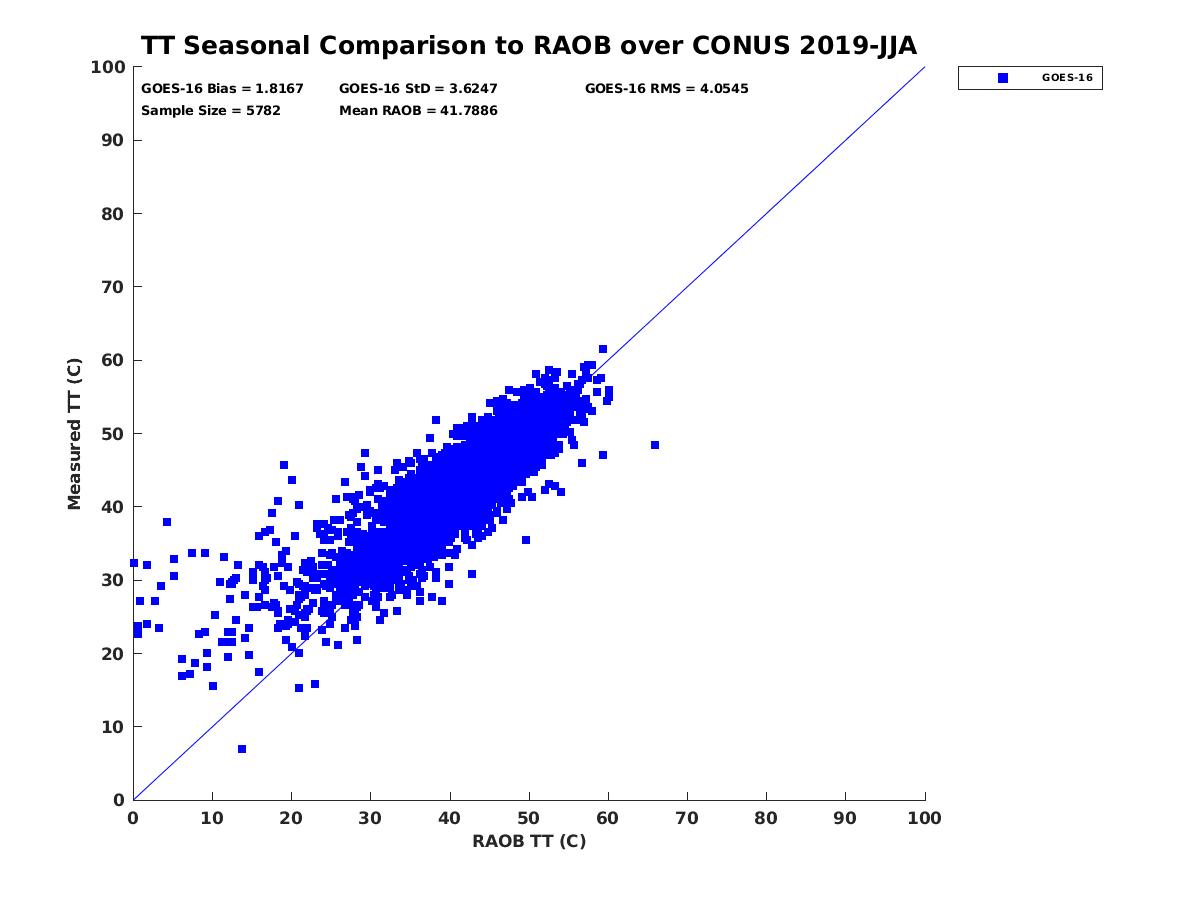 TT Seasonal Comparison to RAOB over CONUS 2019-JJA

GOES-16 Bias = 1.8167
GOES-16 StD = 3.6247
GOES-16 RMS = 4.0545
Sample Size = 5782
Mean RAOB = 41.7886

GOES-16

Measured TT (C)

100
90
80
70
60
50
40
30
20
10
0

0
10
20
30
40
50
60
70
80
90
100

RAOB TT (C)